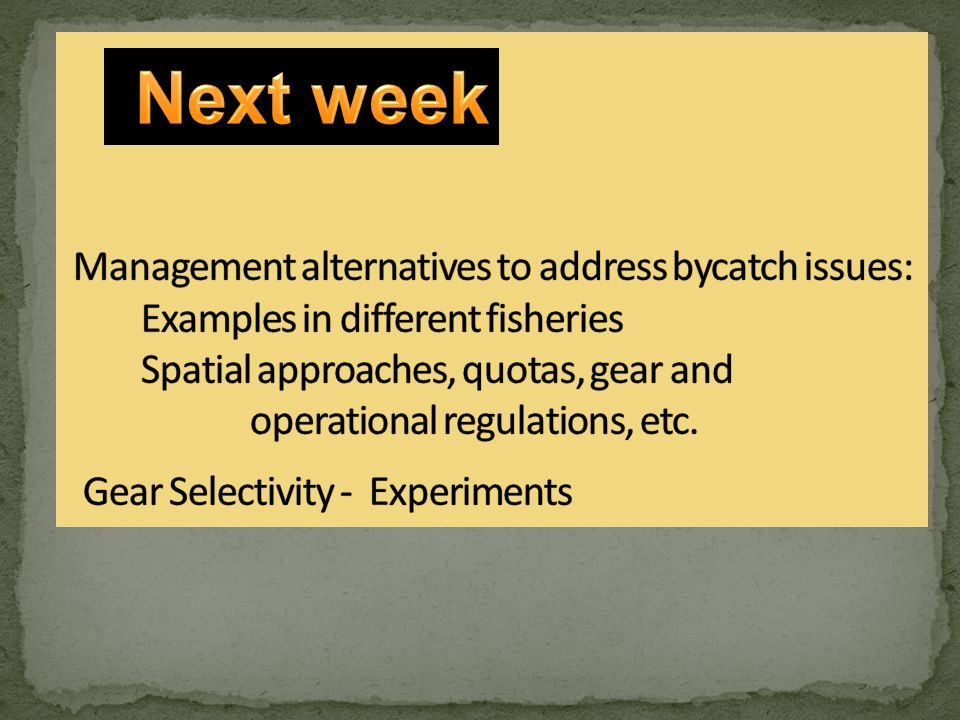 Next week

Management alternatives to address bycatch issues:
Examples in different fisheries
Spatial approaches, quotas, gear and operational regulations, etc.

Gear Selectivity - Experiments